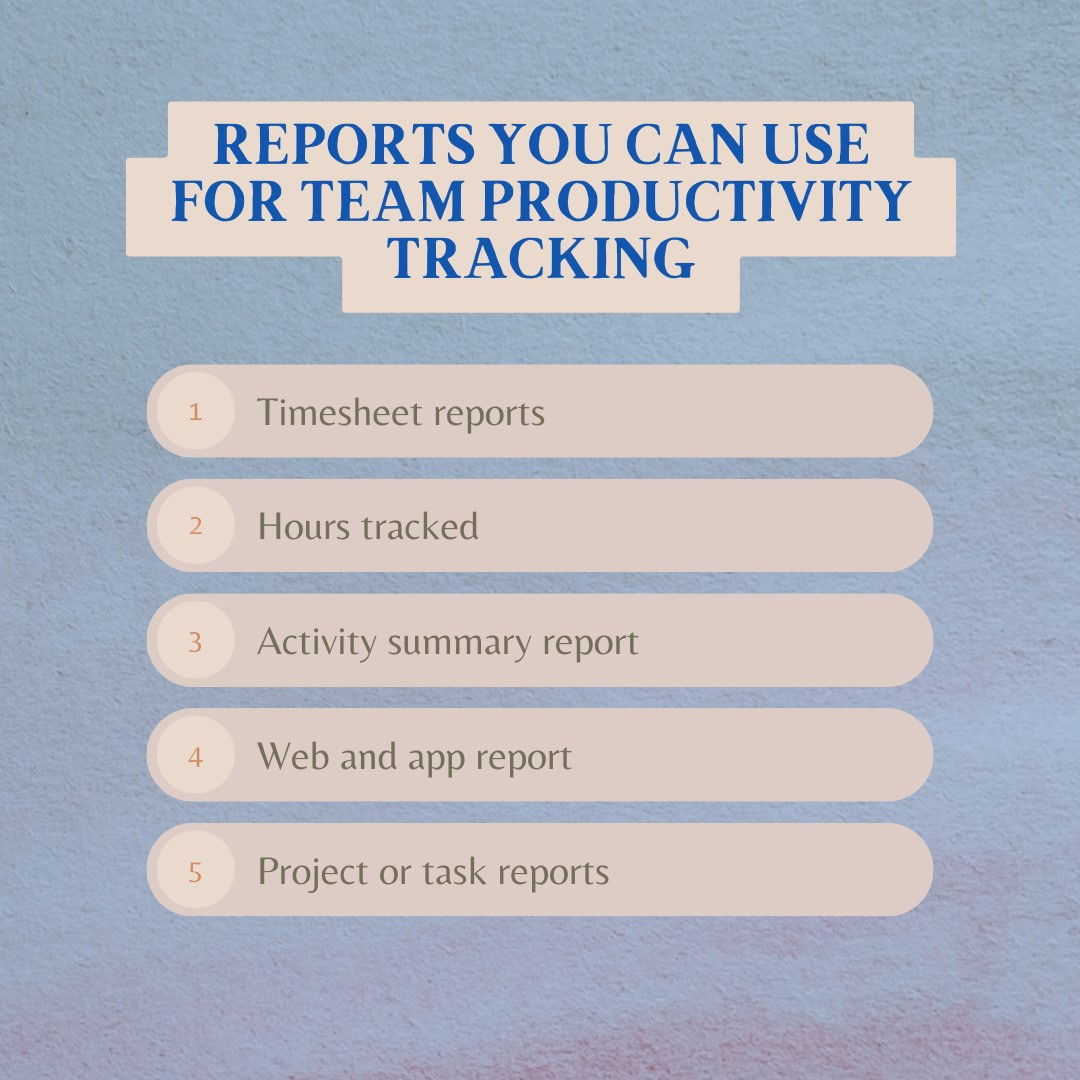 REPORTS YOU CAN USE FOR TEAM PRODUCTIVITY TRACKING

1 Timesheet reports

2 Hours tracked

3 Activity summary report

4 Web and app report

5 Project or task reports